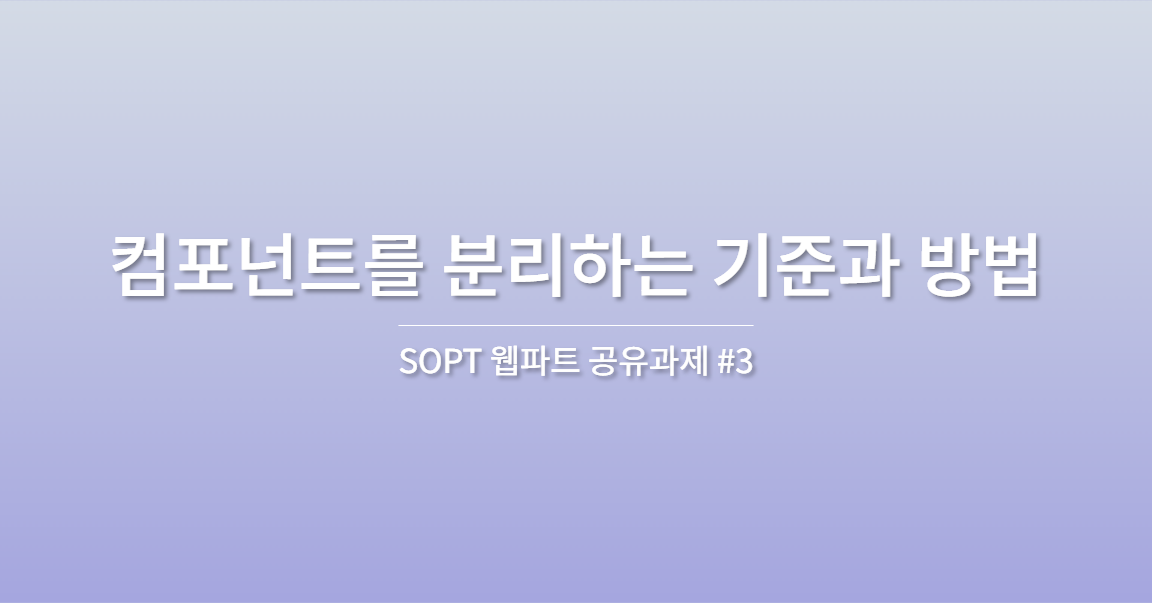 컴포넌트를 분리하는 기준과 방법

SOPT 웹파트 공유과제 #3